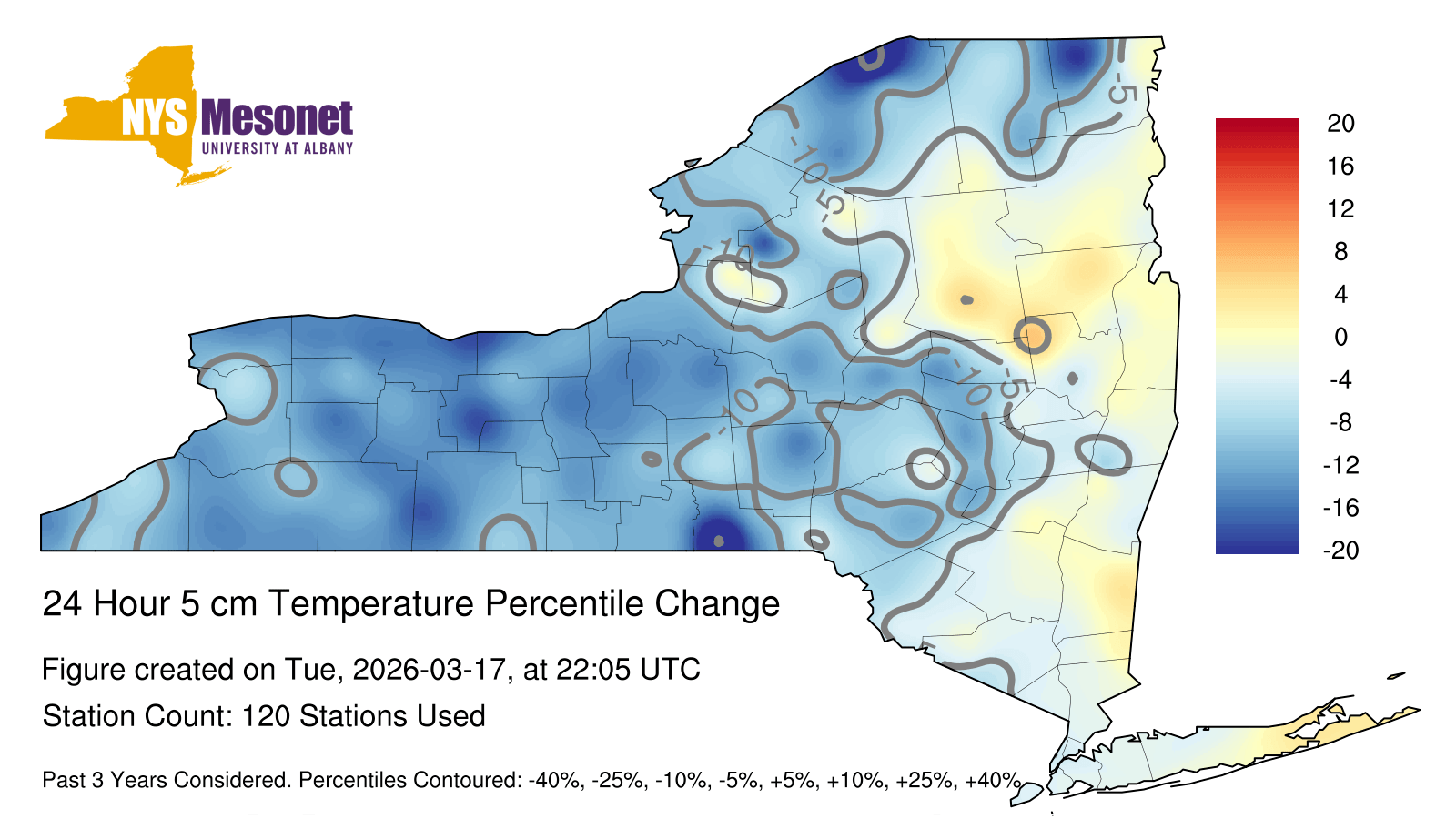 NYS Mesonet
UNIVERSITY AT ALBANY

-5
-10
-5
-10
-10
-5
-10
-5

20
16
12
8
4
0
-4
-8
-12
-16
-20

24 Hour 5 cm Temperature Percentile Change

Figure created on Tue, 2026-03-17, at 22:05 UTC

Station Count: 120 Stations Used

Past 3 Years Considered. Percentiles Contoured: -40%, -25%, -10%, -5%, +5%, +10%, +25%, +40%